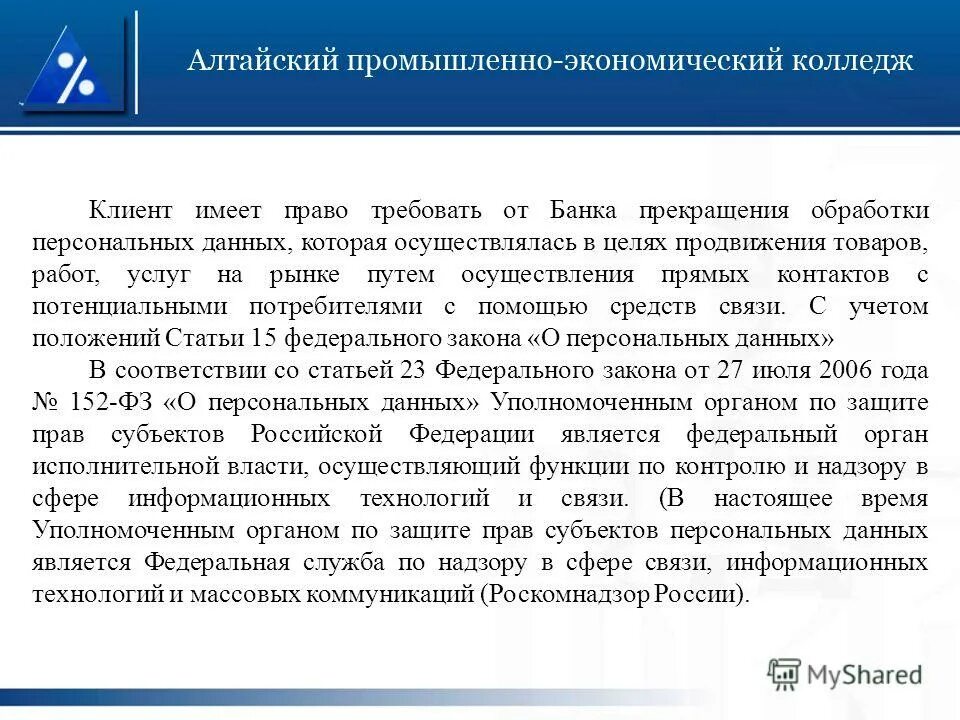 Алтайский промышленно-экономический колледж

Клиент имеет право требовать от Банка прекращения обработки персональных данных, которая осуществлялась в целях продвижения товаров, работ, услуг на рынке путем осуществления прямых контактов с потенциальными потребителями с помощью средств связи. С учетом положений Статьи 15 федерального закона «О персональных данных»

В соответствии со статьей 23 Федерального закона от 27 июля 2006 года № 152-ФЗ «О персональных данных» Уполномоченным органом по защите прав субъектов Российской Федерации является федеральный орган исполнительной власти, осуществляющий функции по контролю и надзору в сфере информационных технологий и связи. (В настоящее время Уполномоченным органом по защите прав субъектов персональных данных является Федеральная служба по надзору в сфере связи, информационных технологий и массовых коммуникаций (Роскомнадзор России).

MyShared